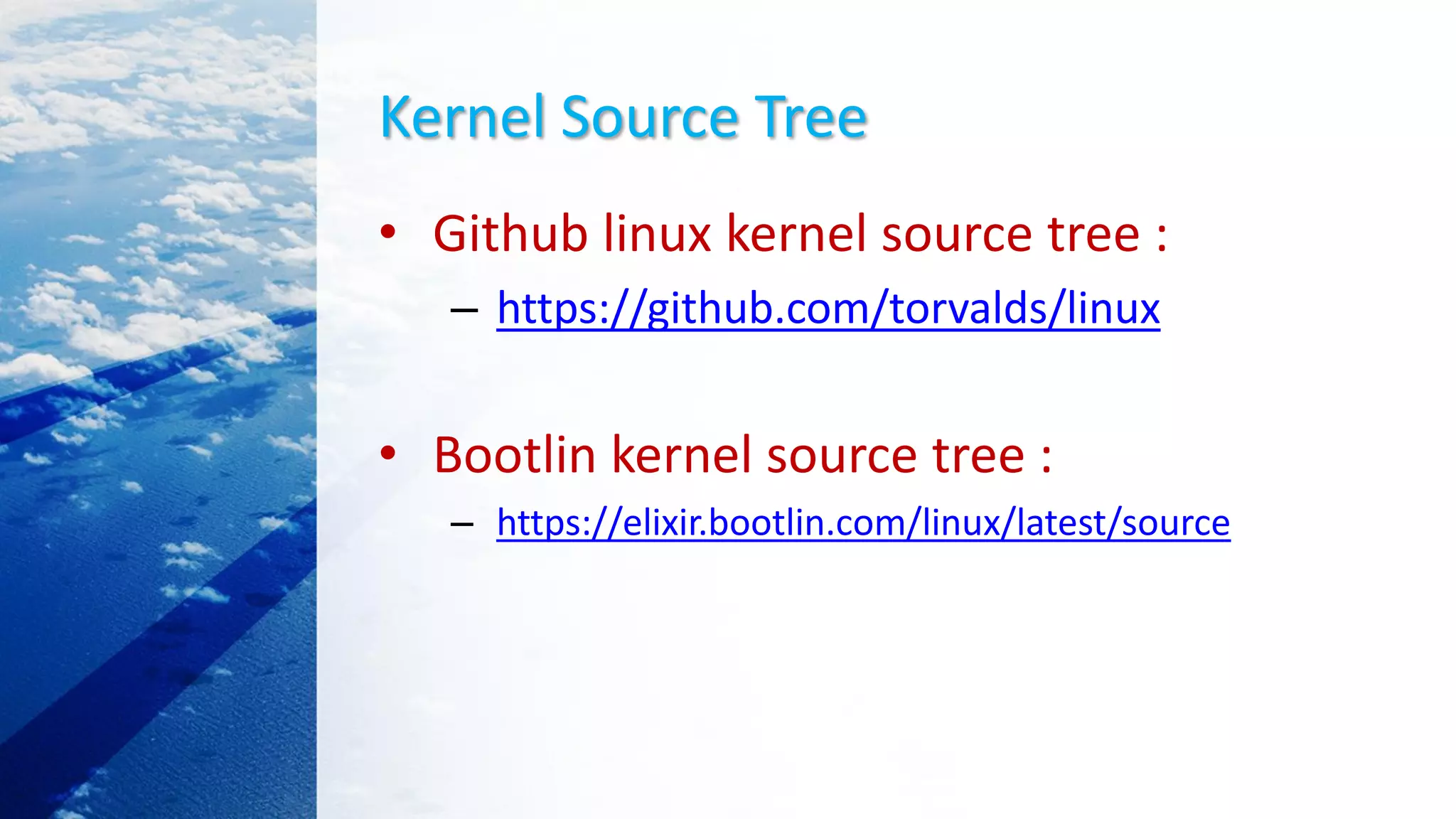 Kernel Source Tree

• Github linux kernel source tree :
  – https://github.com/torvalds/linux

• Bootlin kernel source tree :
  – https://elixir.bootlin.com/linux/latest/source